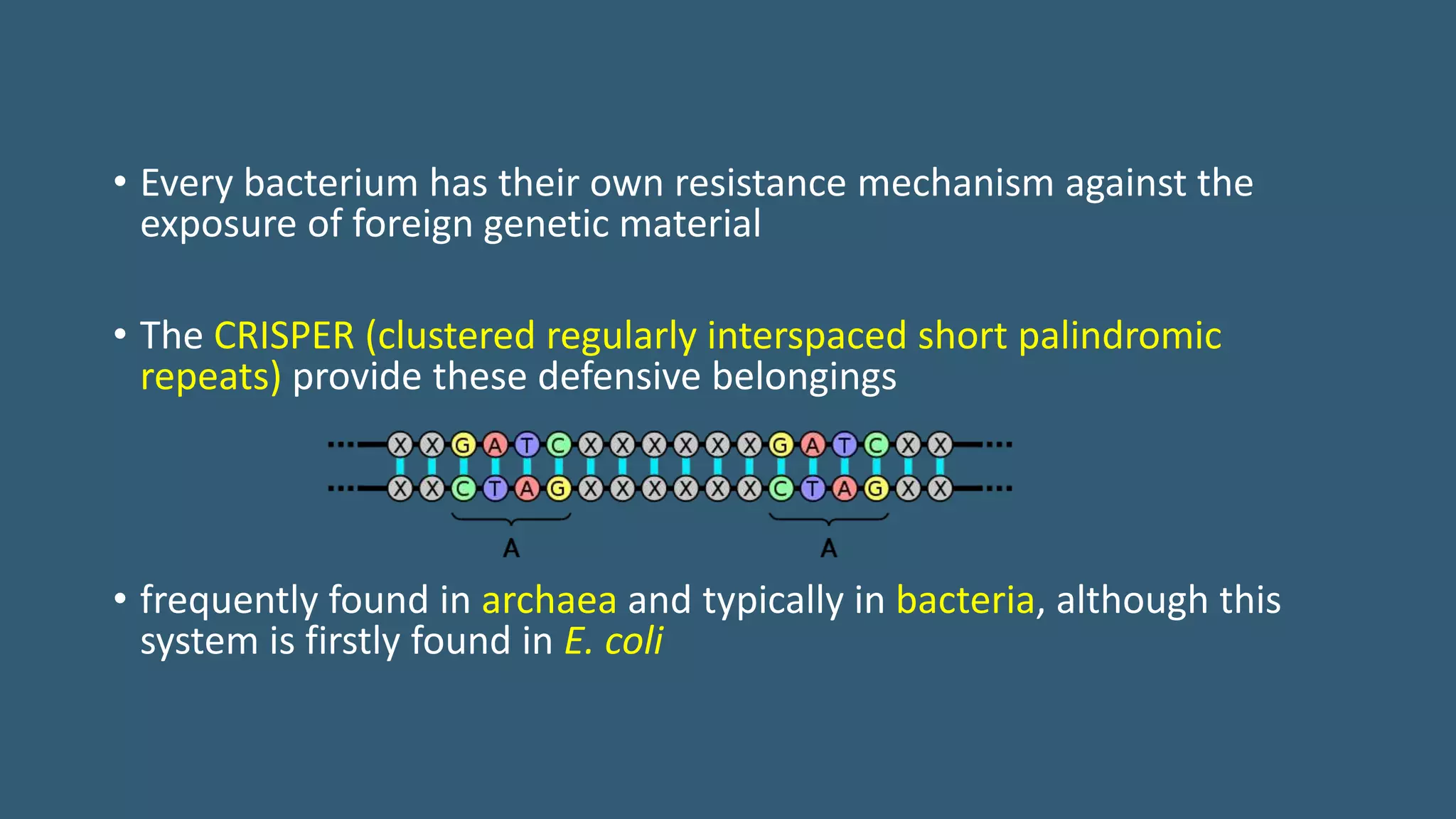 • Every bacterium has their own resistance mechanism against the exposure of foreign genetic material

• The CRISPER (clustered regularly interspaced short palindromic repeats) provide these defensive belongings

X X G A T C X X X X X X G A T C X X
X X C T A G X X X X X X C T A G X X
A A

• frequently found in archaea and typically in bacteria, although this system is firstly found in E. coli